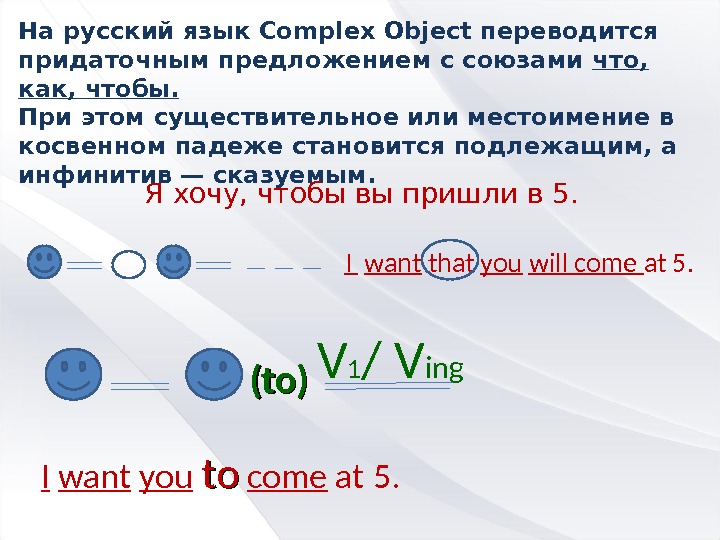 На русский язык Complex Object переводится придаточным предложением с союзами что, как, чтобы.
При этом существительное или местоимение в косвенном падеже становится подлежащим, а инфинитив — сказуемым.

Я хочу, чтобы вы пришли в 5.

I want that you will come at 5.

(to) $V_1$/ $V_{ing}$

I want you to come at 5.